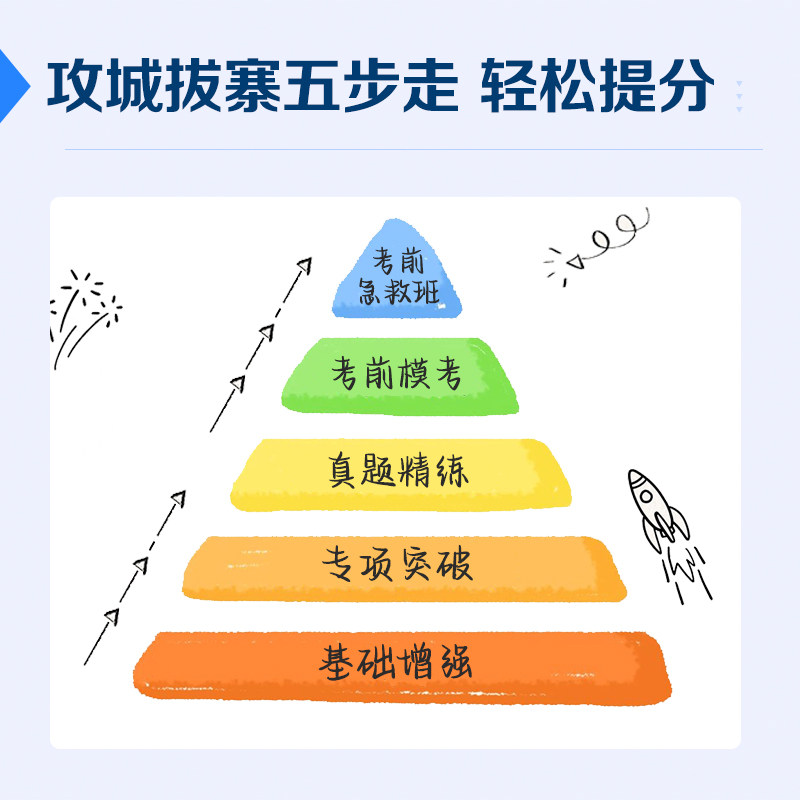 攻城拔寨五步走 轻松提分

考前急救班

考前模考

真题精练

专项突破

基础增强